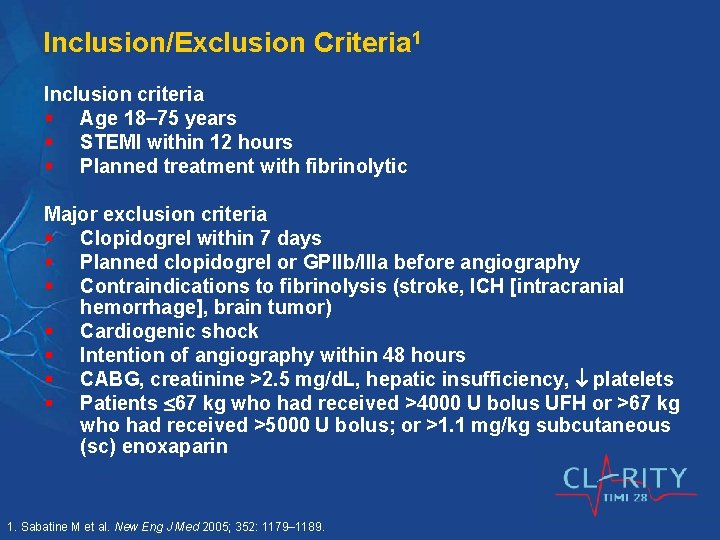 Inclusion/Exclusion Criteria$^1$

Inclusion criteria
- Age 18–75 years
- STEMI within 12 hours
- Planned treatment with fibrinolytic

Major exclusion criteria
- Clopidogrel within 7 days
- Planned clopidogrel or GPIIb/IIIa before angiography
- Contraindications to fibrinolysis (stroke, ICH [intracranial hemorrhage], brain tumor)
- Cardiogenic shock
- Intention of angiography within 48 hours
- CABG, creatinine >2.5 mg/dL, hepatic insufficiency, ↓ platelets
- Patients ≤67 kg who had received >4000 U bolus UFH or >67 kg who had received >5000 U bolus; or >1.1 mg/kg subcutaneous (sc) enoxaparin

CLARITY
TIMI 28

1. Sabatine M et al. New Eng J Med 2005; 352: 1179–1189.